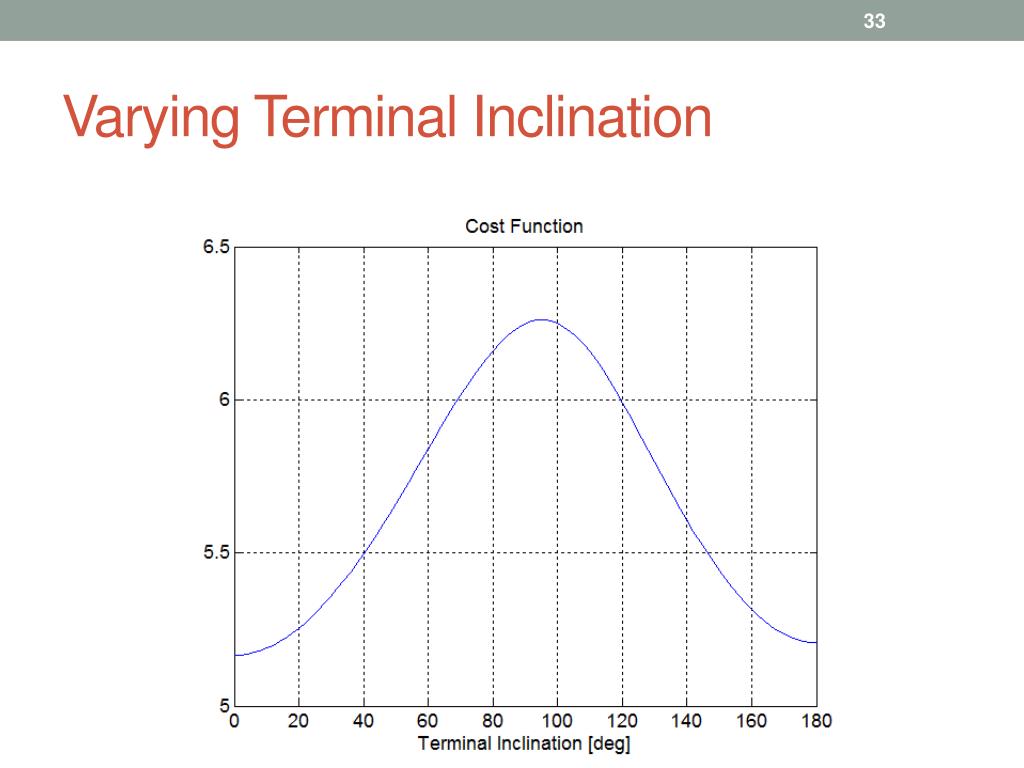 33

Varying Terminal Inclination

Cost Function

6.5
6
5.5
5

0 20 40 60 80 100 120 140 160 180

Terminal Inclination [deg]